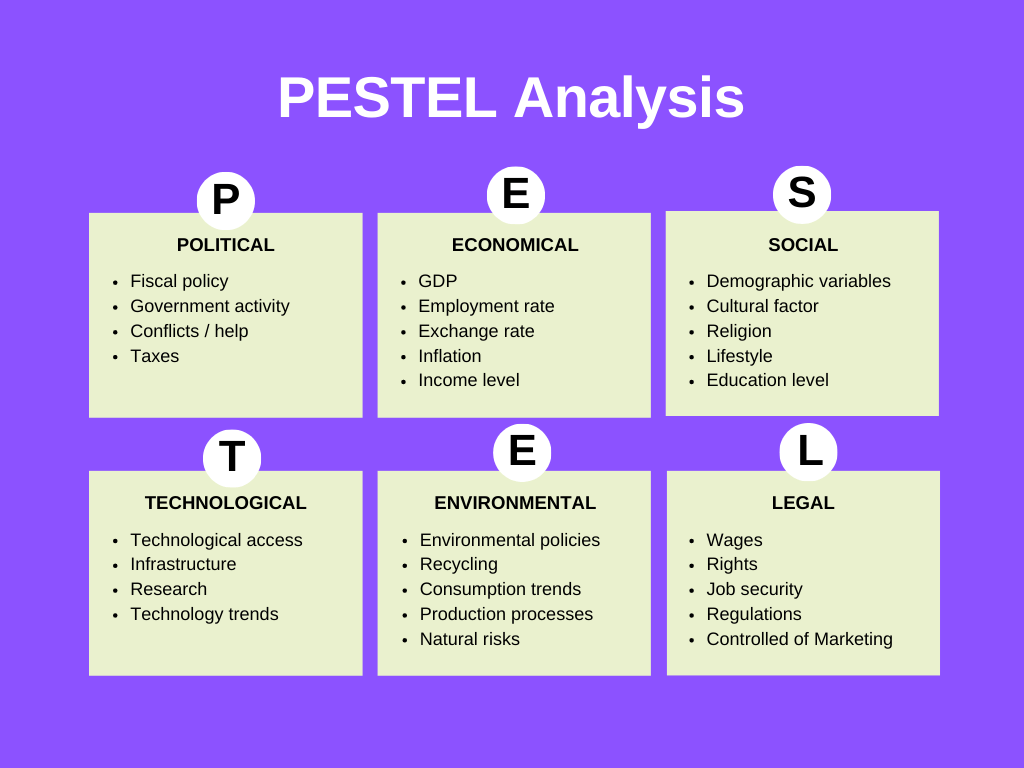 PESTEL Analysis

P

POLITICAL

- Fiscal policy
- Government activity
- Conflicts / help
- Taxes

E

ECONOMICAL

- GDP
- Employment rate
- Exchange rate
- Inflation
- Income level

S

SOCIAL

- Demographic variables
- Cultural factor
- Religion
- Lifestyle
- Education level

T

TECHNOLOGICAL

- Technological access
- Infrastructure
- Research
- Technology trends

E

ENVIRONMENTAL

- Environmental policies
- Recycling
- Consumption trends
- Production processes
- Natural risks

L

LEGAL

- Wages
- Rights
- Job security
- Regulations
- Controlled of Marketing